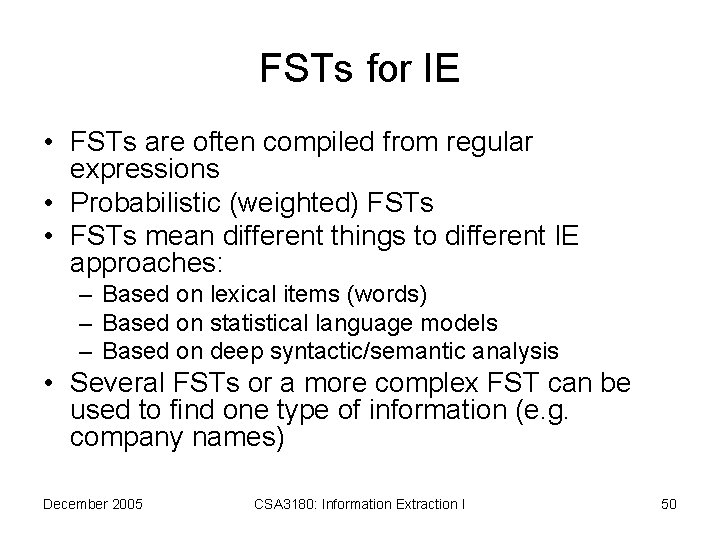 FSTs for IE

• FSTs are often compiled from regular expressions
• Probabilistic (weighted) FSTs
• FSTs mean different things to different IE approaches:
– Based on lexical items (words)
– Based on statistical language models
– Based on deep syntactic/semantic analysis
• Several FSTs or a more complex FST can be used to find one type of information (e.g. company names)

December 2005 CSA3180: Information Extraction I 50